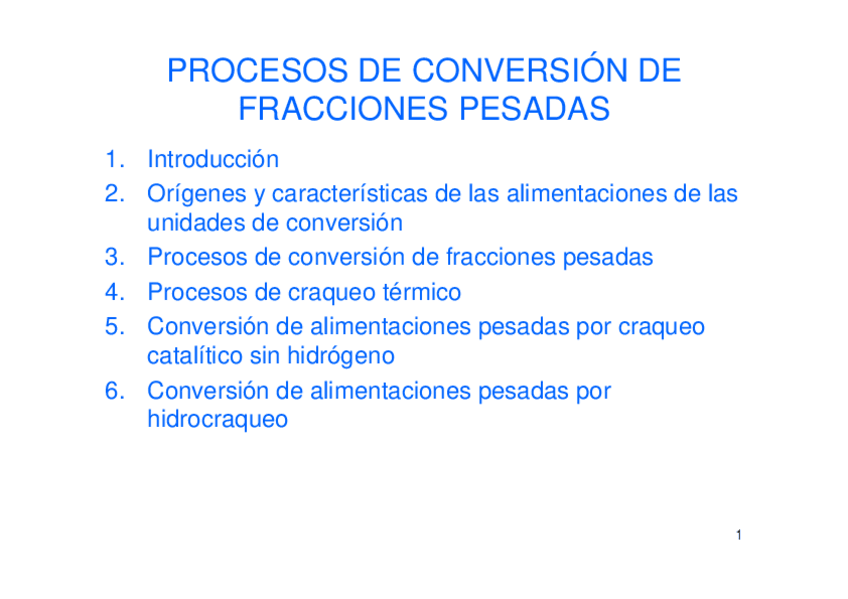 PROCESOS DE CONVERSIÓN DE FRACCIONES PESADAS

1. Introducción
2. Orígenes y características de las alimentaciones de las unidades de conversión
3. Procesos de conversión de fracciones pesadas
4. Procesos de craqueo térmico
5. Conversión de alimentaciones pesadas por craqueo catalítico sin hidrógeno
6. Conversión de alimentaciones pesadas por hidrocraqueo

1